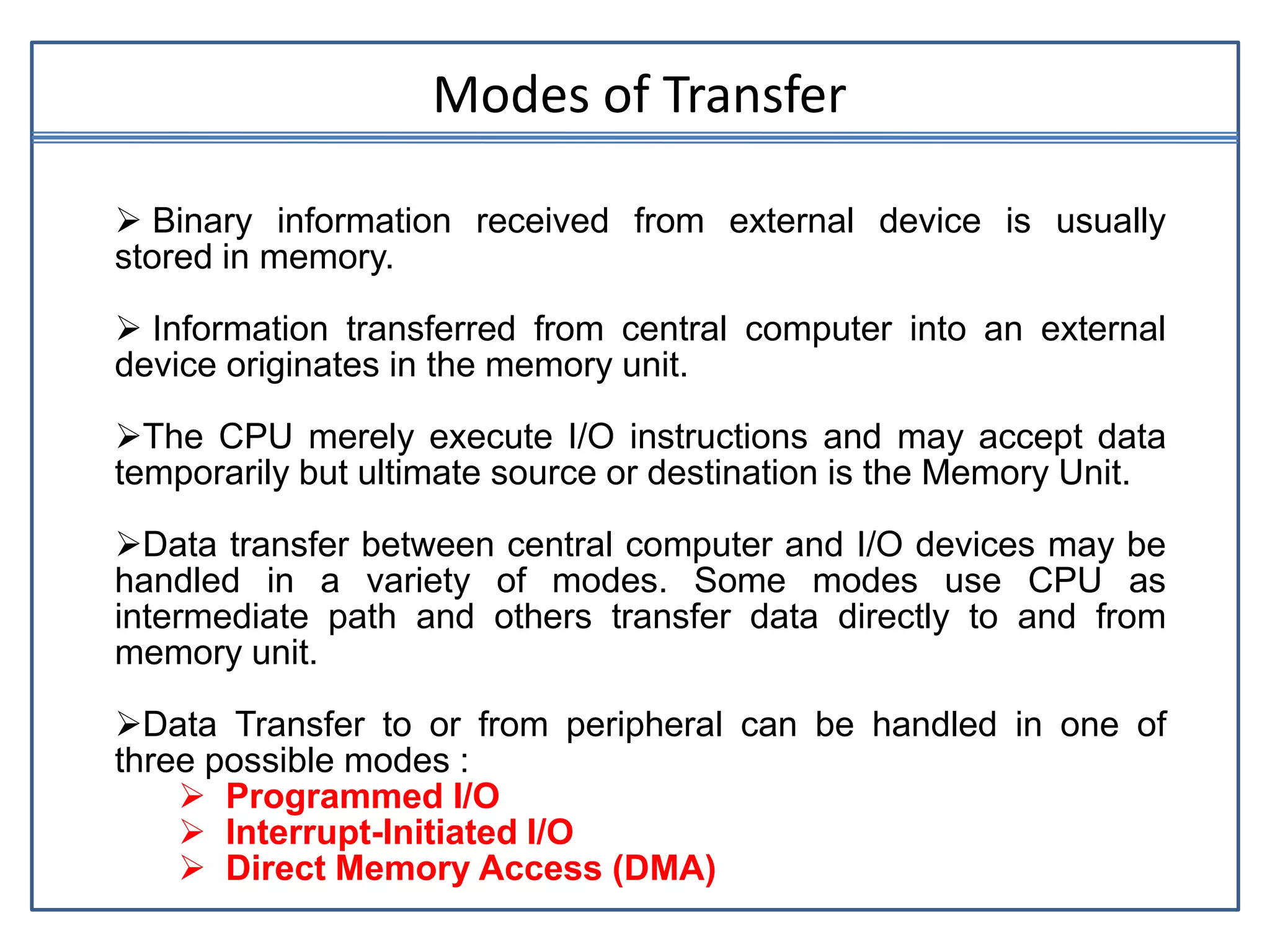 Modes of Transfer

➢ Binary information received from external device is usually stored in memory.

➢ Information transferred from central computer into an external device originates in the memory unit.

➢The CPU merely execute I/O instructions and may accept data temporarily but ultimate source or destination is the Memory Unit.

➢Data transfer between central computer and I/O devices may be handled in a variety of modes. Some modes use CPU as intermediate path and others transfer data directly to and from memory unit.

➢Data Transfer to or from peripheral can be handled in one of three possible modes :
➢ Programmed I/O
➢ Interrupt-Initiated I/O
➢ Direct Memory Access (DMA)